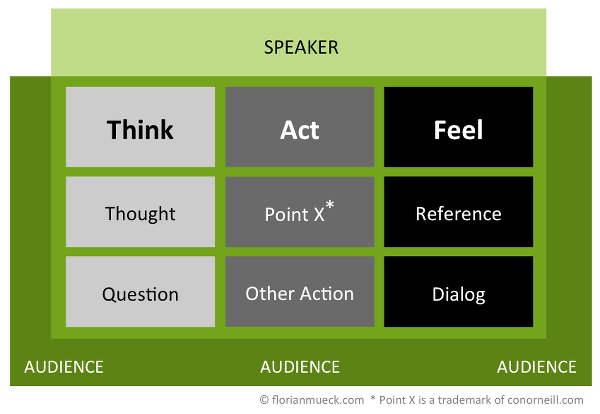 SPEAKER

| Think | Act | Feel |
|---|---|---|
| Thought | Point X* | Reference |
| Question | Other Action | Dialog |

AUDIENCE AUDIENCE AUDIENCE

© florianmueck.com * Point X is a trademark of conorneill.com